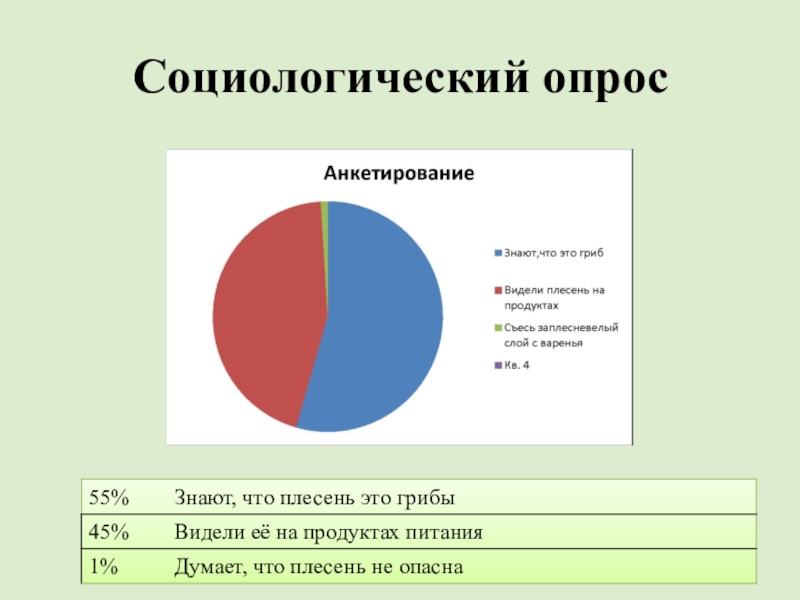 Социологический опрос

Анкетирование

Знают,что это гриб

Видели плесень на продуктах

Съесь заплесневелый слой с варенья

Кв. 4

| 55% | Знают, что плесень это грибы |
|---|---|
| 45% | Видели её на продуктах питания |
| 1% | Думает, что плесень не опасна |